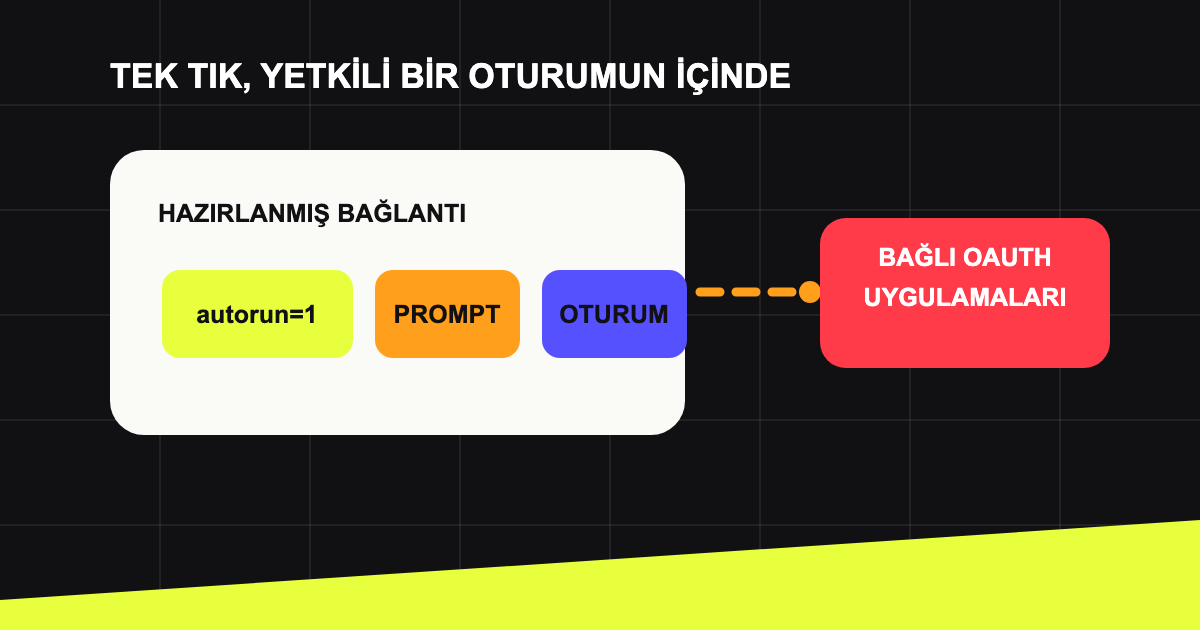 TEK TIK, YETKİLİ BİR OTURUMUN İÇİNDE

HAZIRLANMIŞ BAĞLANTI

autorun=1

PROMPT

OTURUM

BAĞLI OAUTH UYGULAMALARI